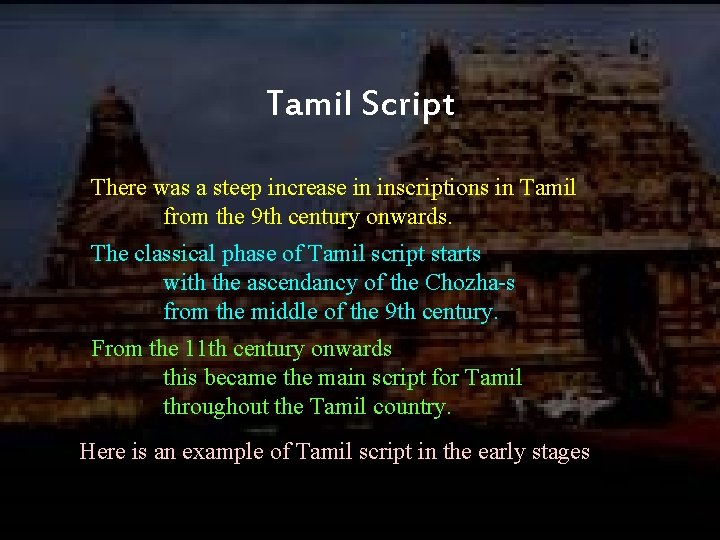 Tamil Script

There was a steep increase in inscriptions in Tamil from the 9th century onwards.

The classical phase of Tamil script starts with the ascendancy of the Chozha-s from the middle of the 9th century.

From the 11th century onwards this became the main script for Tamil throughout the Tamil country.

Here is an example of Tamil script in the early stages